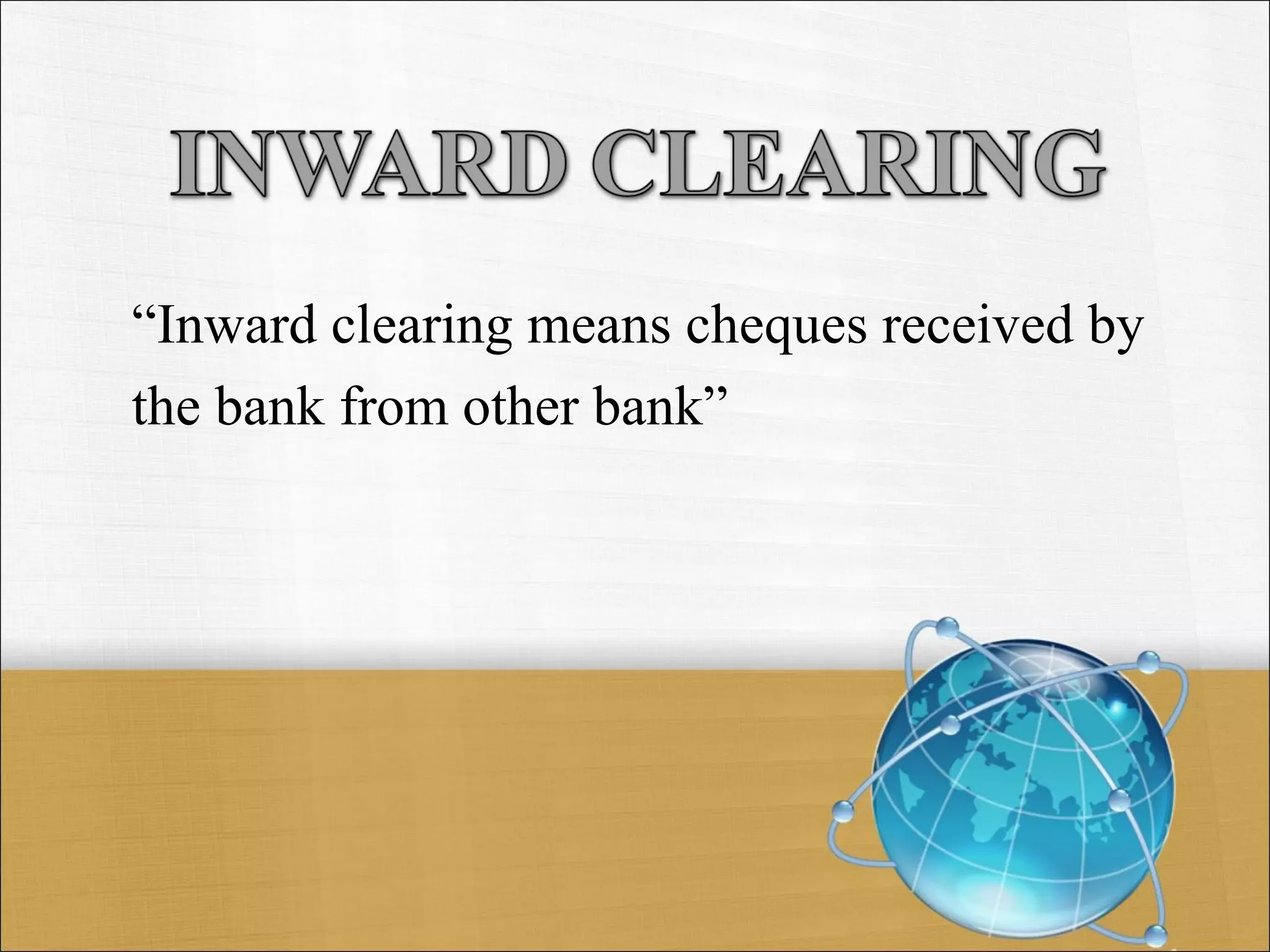 INWARD CLEARING

“Inward clearing means cheques received by the bank from other bank”